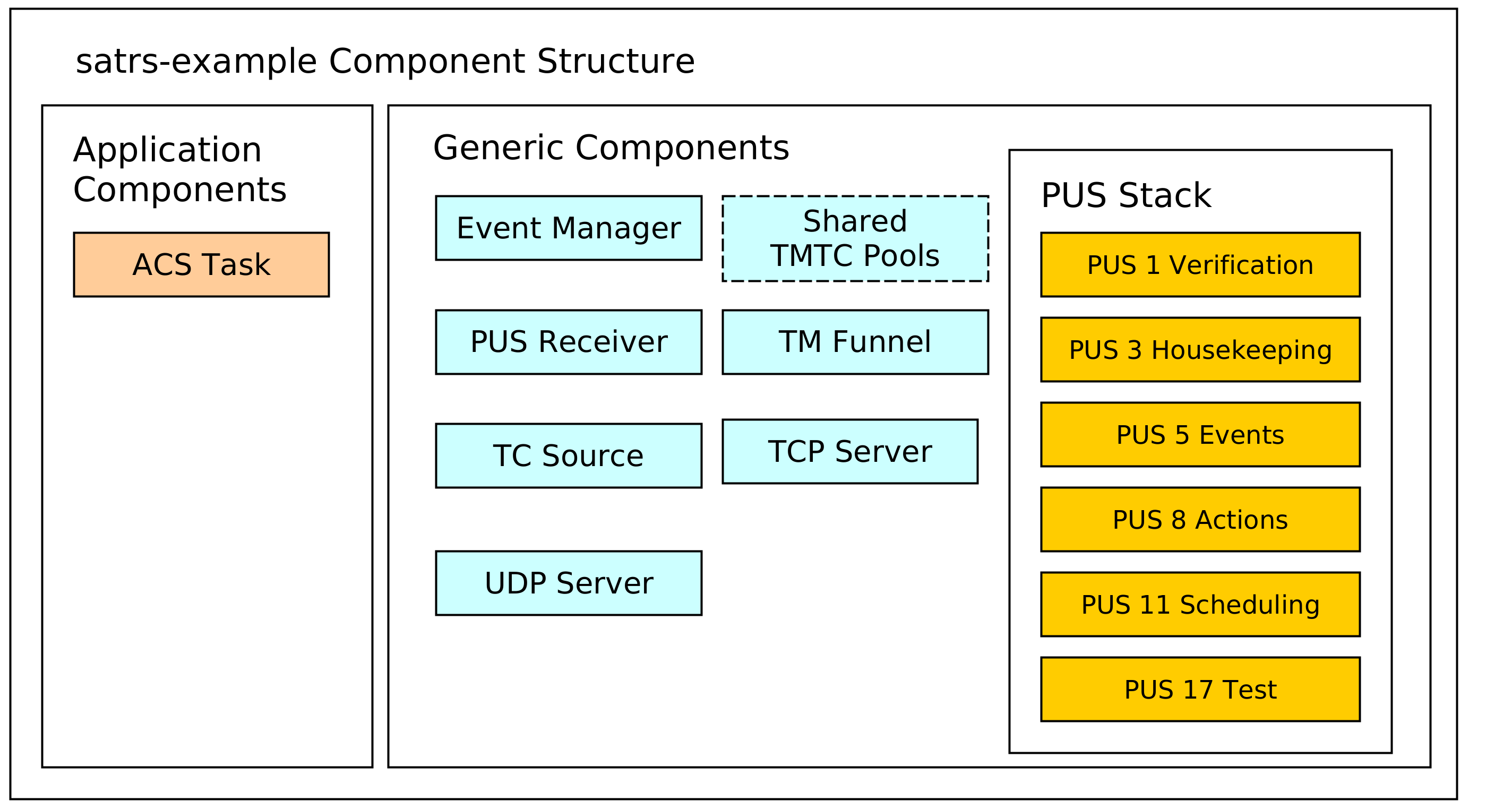 satrs-example Component Structure

Application Components

ACS Task

Generic Components

Event Manager

Shared TMTC Pools

PUS Receiver

TM Funnel

TC Source

TCP Server

UDP Server

PUS Stack

PUS 1 Verification

PUS 3 Housekeeping

PUS 5 Events

PUS 8 Actions

PUS 11 Scheduling

PUS 17 Test